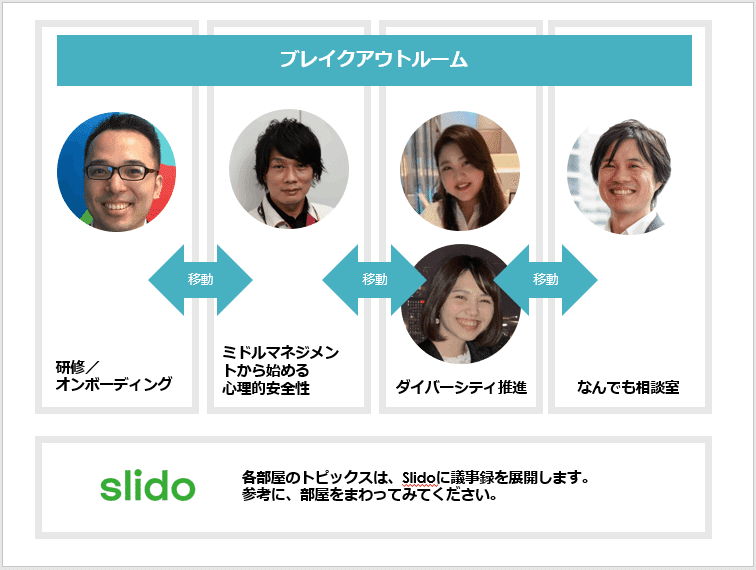 ブレイクアウトルーム

移動

移動

移動

研修／オンボーディング

ミドルマネジメントから始める心理的安全性

ダイバーシティ推進

なんでも相談室

slido

各部屋のトピックスは、Slidoに議事録を展開します。
参考に、部屋をまわってみてください。